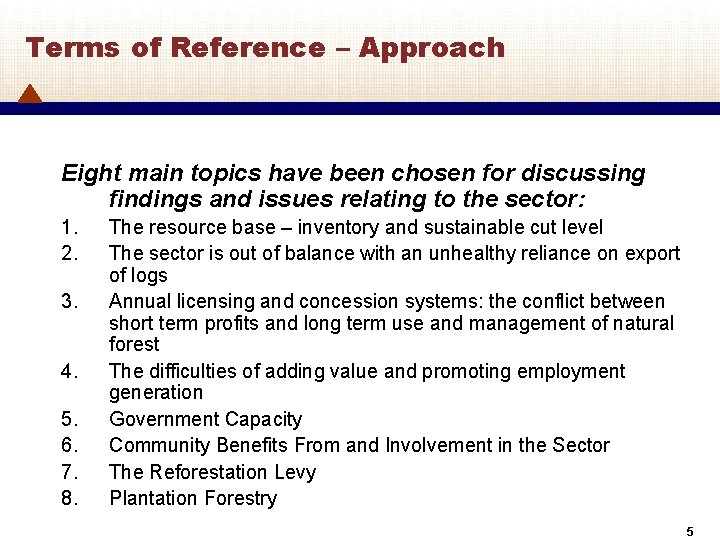 Terms of Reference – Approach

Eight main topics have been chosen for discussing findings and issues relating to the sector:

1. The resource base – inventory and sustainable cut level
2. The sector is out of balance with an unhealthy reliance on export of logs
3. Annual licensing and concession systems: the conflict between short term profits and long term use and management of natural forest
4. The difficulties of adding value and promoting employment generation
5. Government Capacity
6. Community Benefits From and Involvement in the Sector
7. The Reforestation Levy
8. Plantation Forestry

5